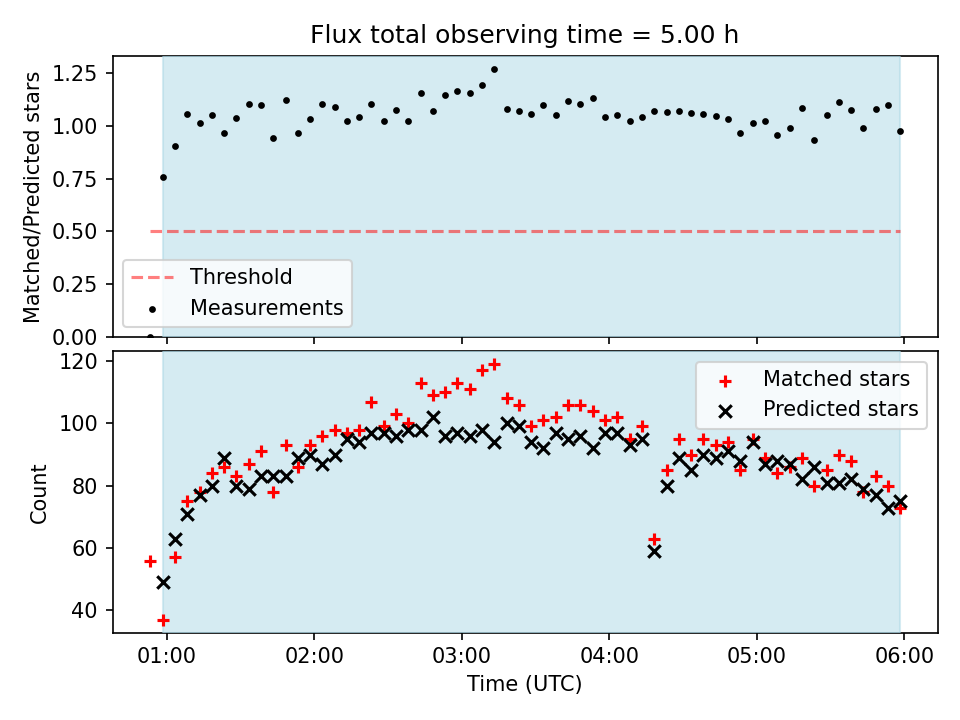 Flux total observing time = 5.00 h

Matched/Predicted stars

1.25
1.00
0.75
0.50
0.25
0.00

Threshold
Measurements

Count

120
100
80
60
40

Matched stars
Predicted stars

01:00
02:00
03:00
04:00
05:00
06:00

Time (UTC)